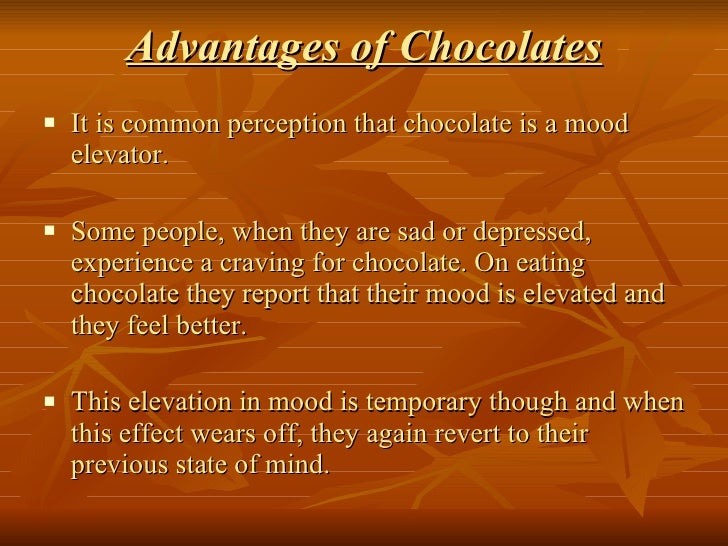 Advantages of Chocolates

▪ It is common perception that chocolate is a mood elevator.

▪ Some people, when they are sad or depressed, experience a craving for chocolate. On eating chocolate they report that their mood is elevated and they feel better.

▪ This elevation in mood is temporary though and when this effect wears off, they again revert to their previous state of mind.